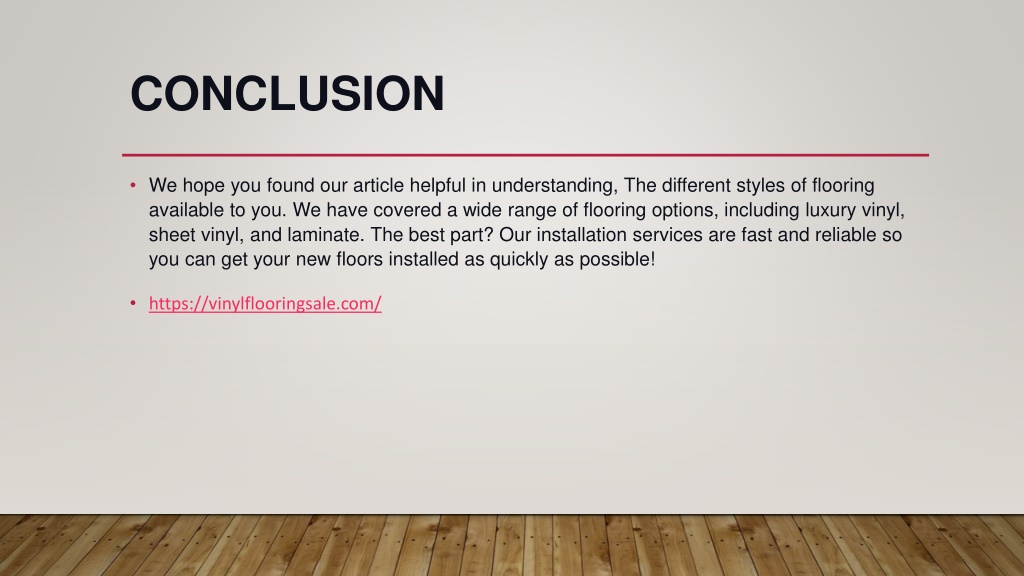 CONCLUSION

• We hope you found our article helpful in understanding, The different styles of flooring available to you. We have covered a wide range of flooring options, including luxury vinyl, sheet vinyl, and laminate. The best part? Our installation services are fast and reliable so you can get your new floors installed as quickly as possible!

• https://vinylflooringsale.com/